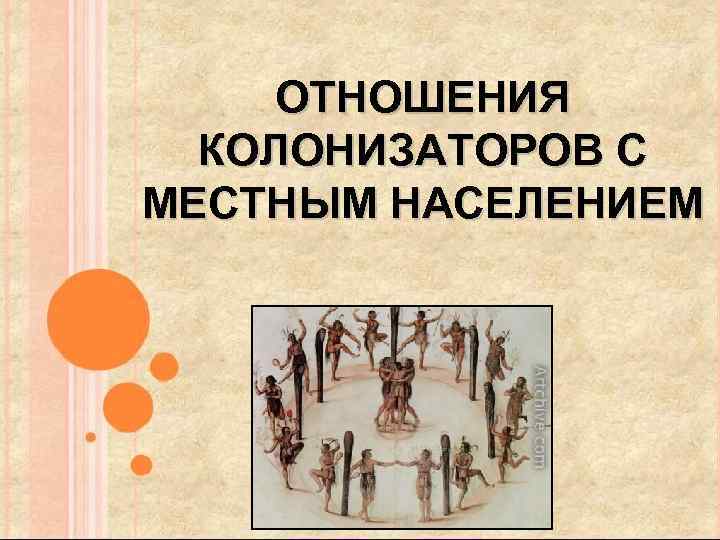 ОТНОШЕНИЯ КОЛОНИЗАТОРОВ С МЕСТНЫМ НАСЕЛЕНИЕМ

Artchive.com